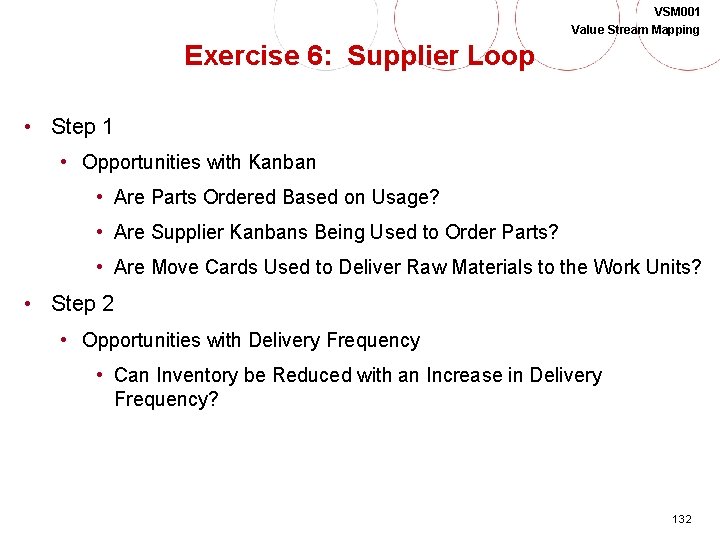 VSM001
Value Stream Mapping

Exercise 6: Supplier Loop

• Step 1
  • Opportunities with Kanban
    • Are Parts Ordered Based on Usage?
    • Are Supplier Kanbans Being Used to Order Parts?
    • Are Move Cards Used to Deliver Raw Materials to the Work Units?
• Step 2
  • Opportunities with Delivery Frequency
    • Can Inventory be Reduced with an Increase in Delivery Frequency?

132